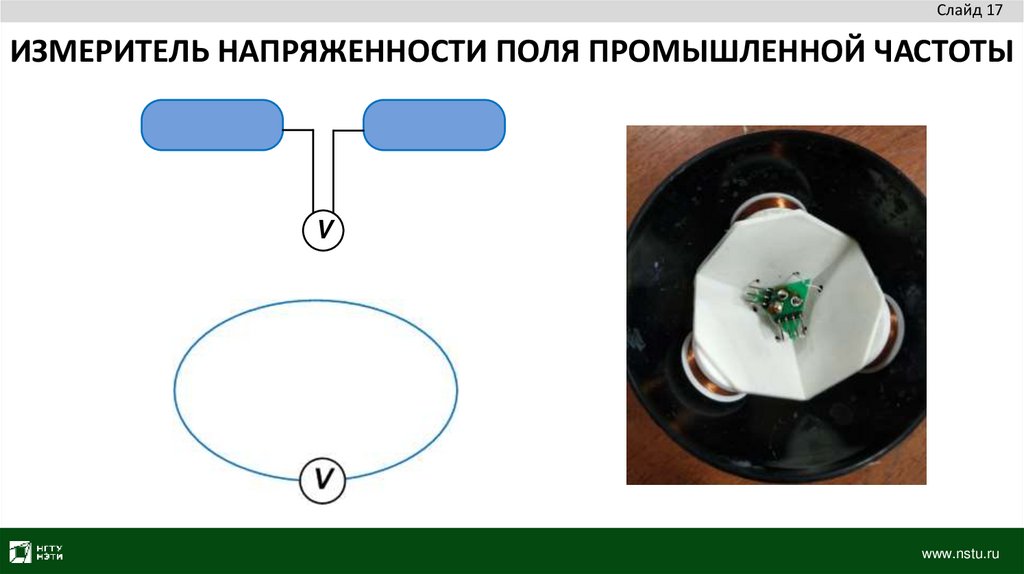 Слайд 17

ИЗМЕРИТЕЛЬ НАПРЯЖЕННОСТИ ПОЛЯ ПРОМЫШЛЕННОЙ ЧАСТОТЫ

V

V

НГТУ НЭТИ

www.nstu.ru